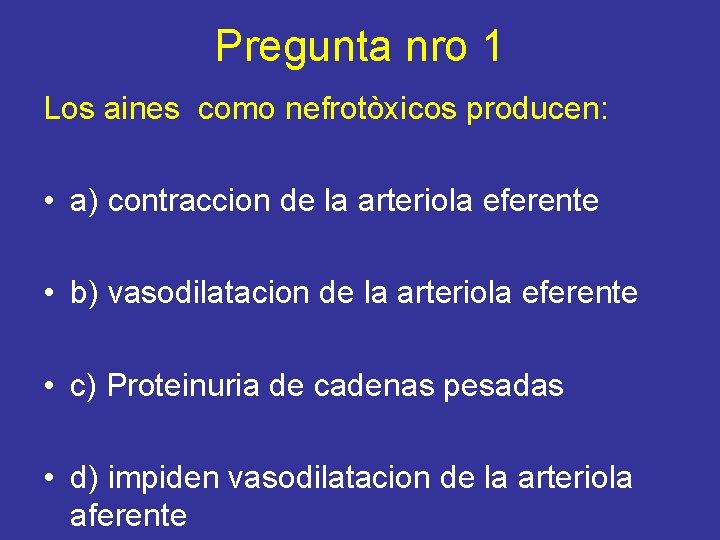 Pregunta nro 1

Los aines  como nefrotòxicos producen:

• a) contraccion de la arteriola eferente

• b) vasodilatacion de la arteriola eferente

• c) Proteinuria de cadenas pesadas

• d) impiden vasodilatacion de la arteriola aferente